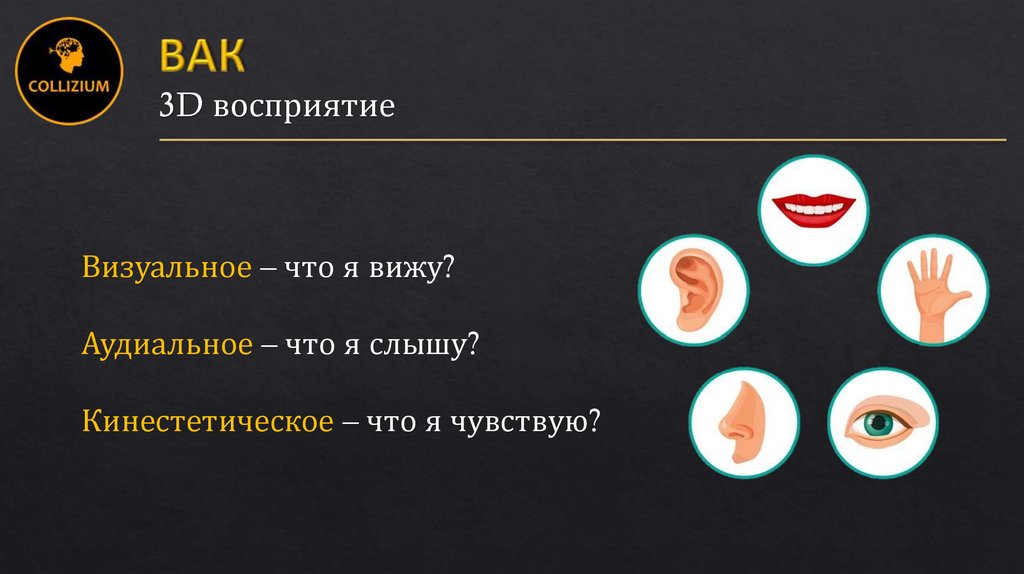 COLLIZIUM

ВАК

3D восприятие

Визуальное – что я вижу?

Аудиальное – что я слышу?

Кинестетическое – что я чувствую?